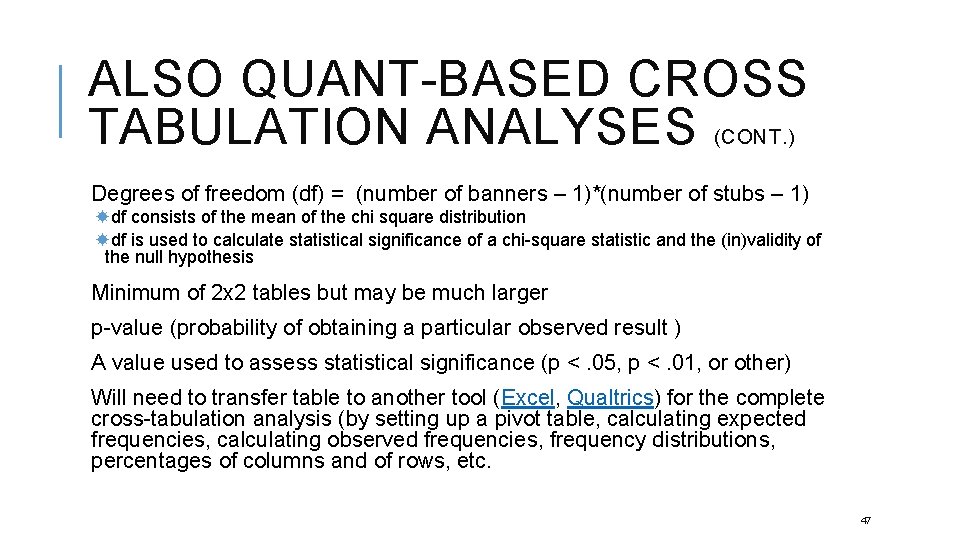 ALSO QUANT-BASED CROSS TABULATION ANALYSES (CONT.)

Degrees of freedom (df) = (number of banners – 1)*(number of stubs – 1)

df consists of the mean of the chi square distribution

df is used to calculate statistical significance of a chi-square statistic and the (in)validity of the null hypothesis

Minimum of 2x2 tables but may be much larger

p-value (probability of obtaining a particular observed result )

A value used to assess statistical significance (p < .05, p < .01, or other)

Will need to transfer table to another tool (Excel, Qualtrics) for the complete cross-tabulation analysis (by setting up a pivot table, calculating expected frequencies, calculating observed frequencies, frequency distributions, percentages of columns and of rows, etc.

47